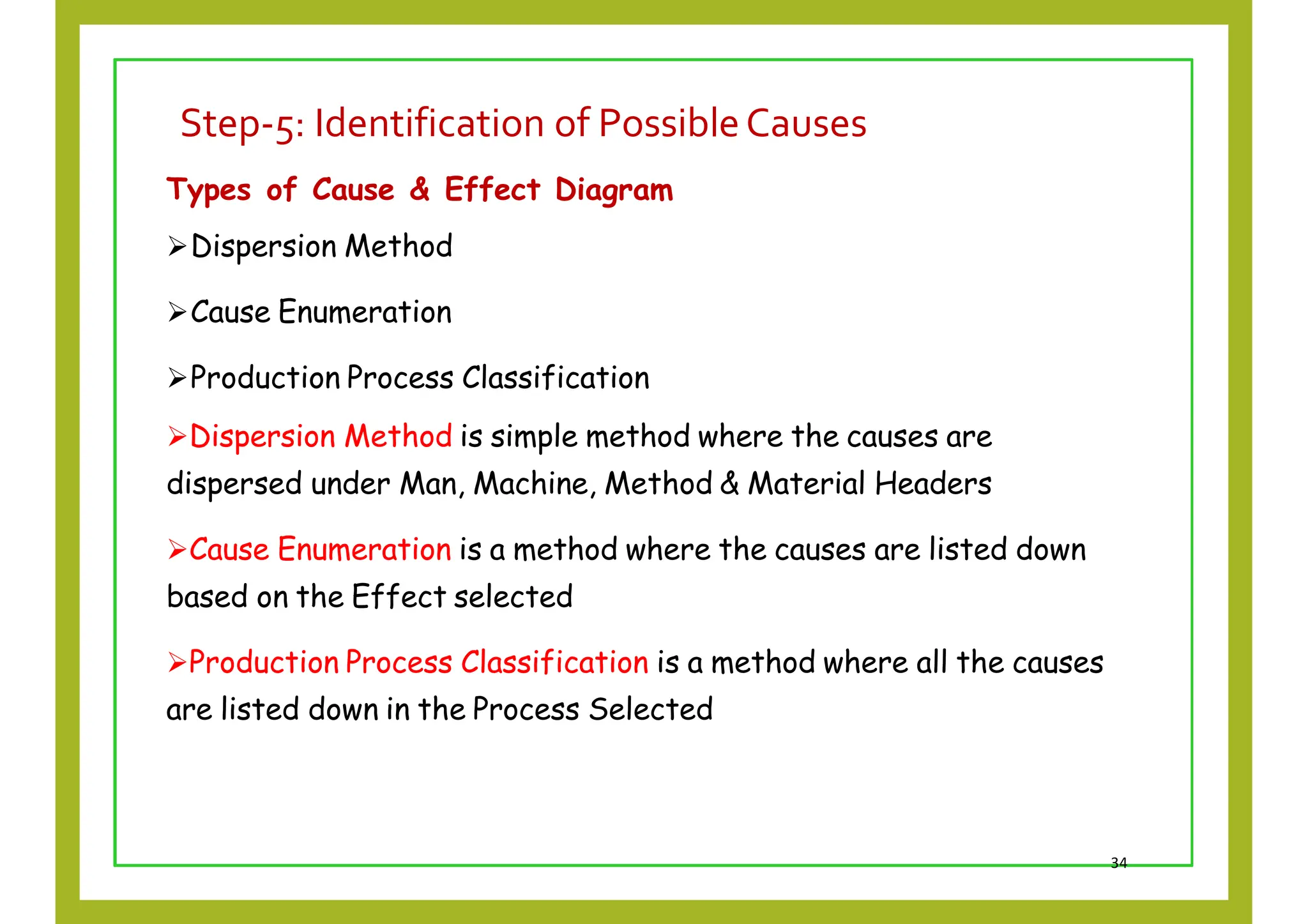 Step-5: Identification of Possible Causes

Types of Cause & Effect Diagram

➢Dispersion Method

➢Cause Enumeration

➢Production Process Classification

➢Dispersion Method is simple method where the causes are dispersed under Man, Machine, Method & Material Headers

➢Cause Enumeration is a method where the causes are listed down based on the Effect selected

➢Production Process Classification is a method where all the causes are listed down in the Process Selected

34